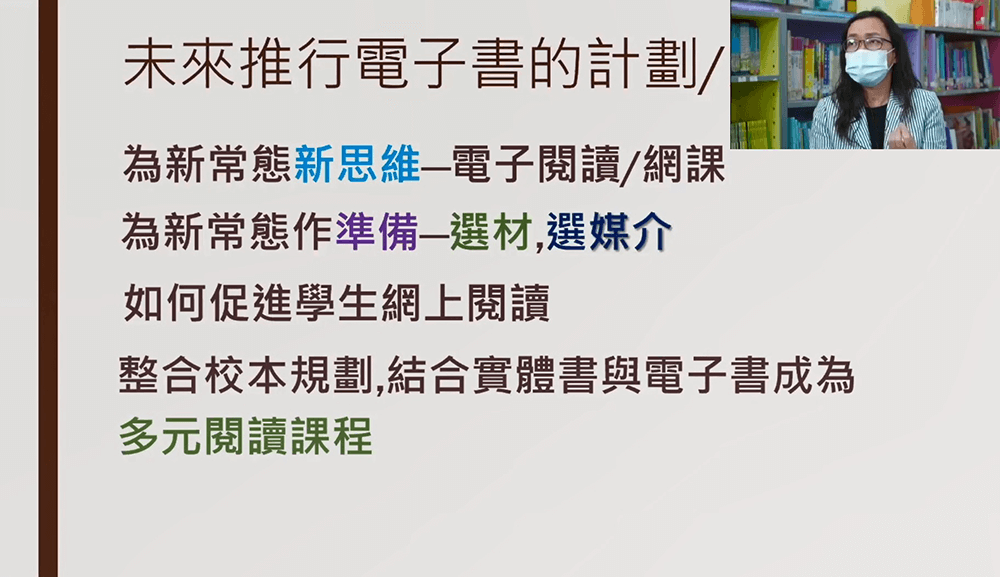 未來推行電子書的計劃/

為新常態新思維—電子閱讀/網課

為新常態作準備—選材,選媒介

如何促進學生網上閱讀

整合校本規劃,結合實體書與電子書成為多元閱讀課程